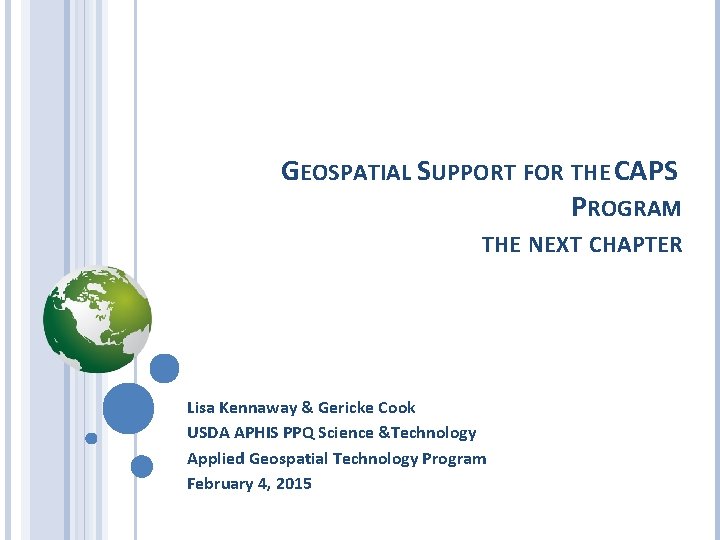 GEOSPATIAL SUPPORT FOR THE CAPS PROGRAM
THE NEXT CHAPTER

Lisa Kennaway & Gericke Cook
USDA APHIS PPQ Science &Technology
Applied Geospatial Technology Program
February 4, 2015